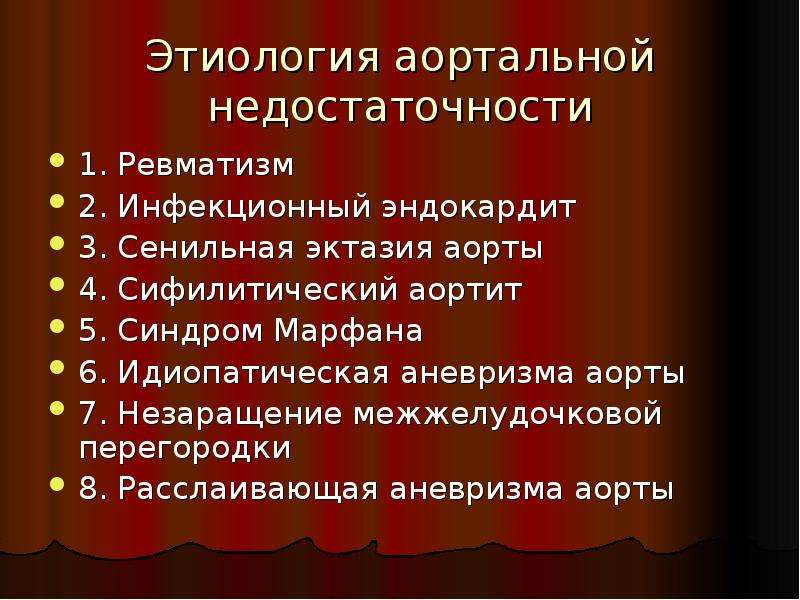 Этиология аортальной недостаточности

• 1. Ревматизм
• 2. Инфекционный эндокардит
• 3. Сенильная эктазия аорты
• 4. Сифилитический аортит
• 5. Синдром Марфана
• 6. Идиопатическая аневризма аорты
• 7. Незаращение межжелудочковой перегородки
• 8. Расслаивающая аневризма аорты